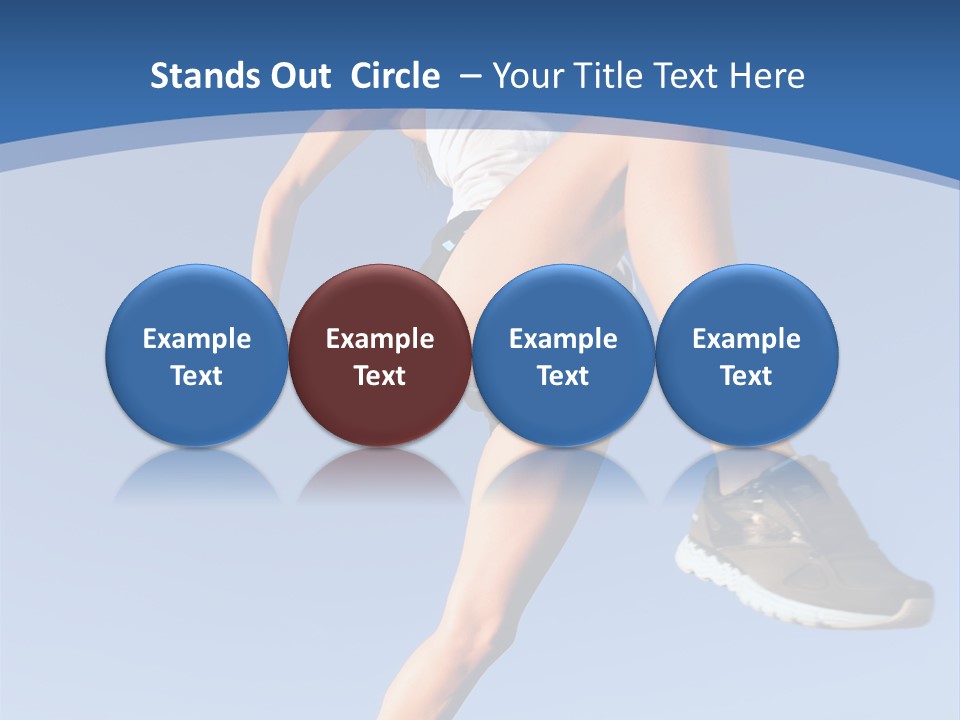 Stands Out  Circle  – Your Title Text Here

Example Text

Example Text

Example Text

Example Text